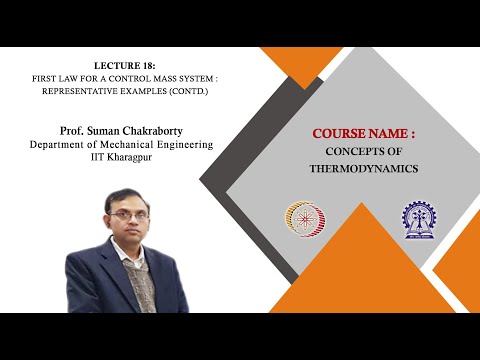 LECTURE 18:
FIRST LAW FOR A CONTROL MASS SYSTEM : REPRESENTATIVE EXAMPLES (CONTD.)

Prof. Suman Chakraborty
Department of Mechanical Engineering
IIT Kharagpur

COURSE NAME :
CONCEPTS OF THERMODYNAMICS